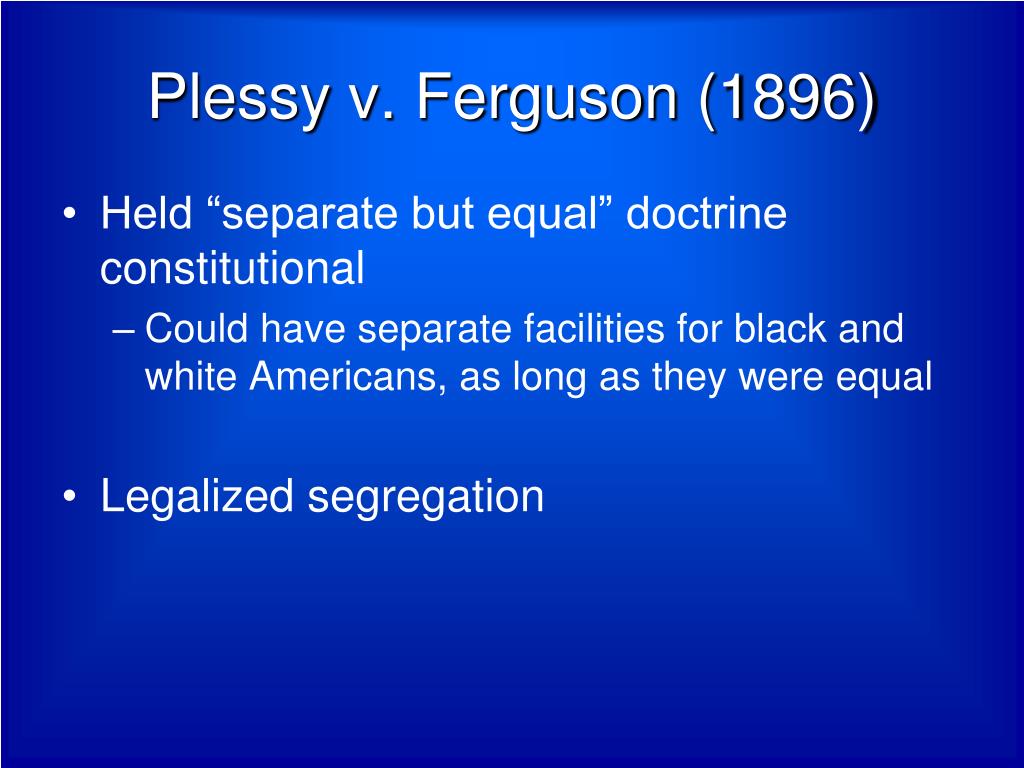 Plessy v. Ferguson (1896)

• Held “separate but equal” doctrine constitutional
– Could have separate facilities for black and white Americans, as long as they were equal

• Legalized segregation